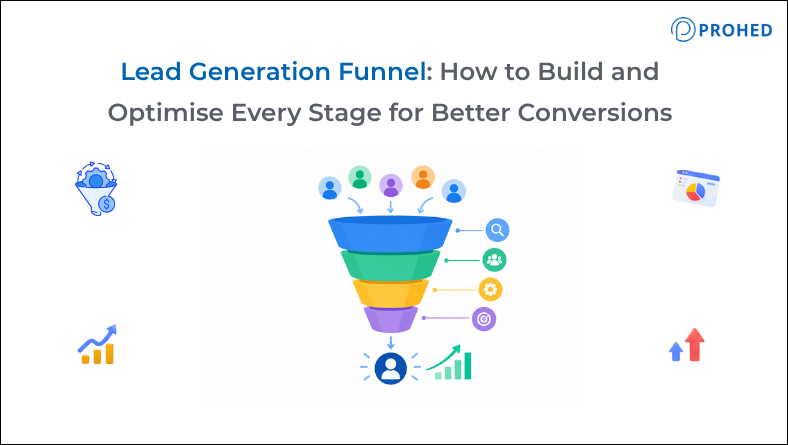 PROHED

Lead Generation Funnel: How to Build and Optimise Every Stage for Better Conversions